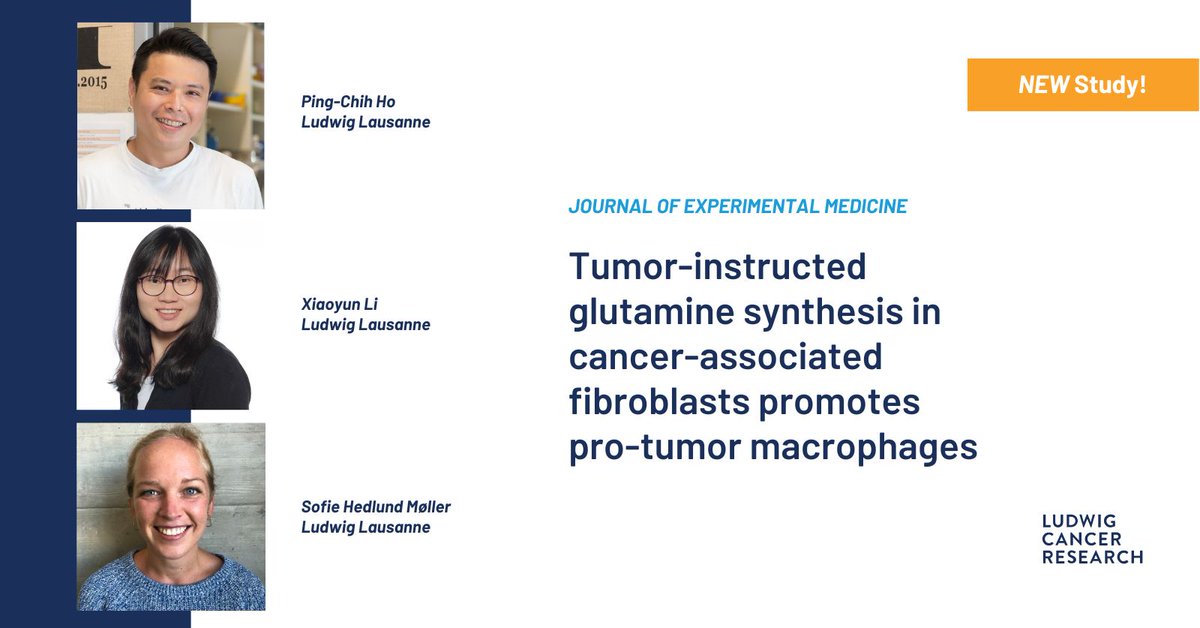 .2015

Ping-Chih Ho
Ludwig Lausanne

Xiaoyun Li
Ludwig Lausanne

Sofie Hedlund Møller
Ludwig Lausanne

NEW Study!

JOURNAL OF EXPERIMENTAL MEDICINE

Tumor-instructed glutamine synthesis in cancer-associated fibroblasts promotes pro-tumor macrophages

LUDWIG
CANCER
RESEARCH